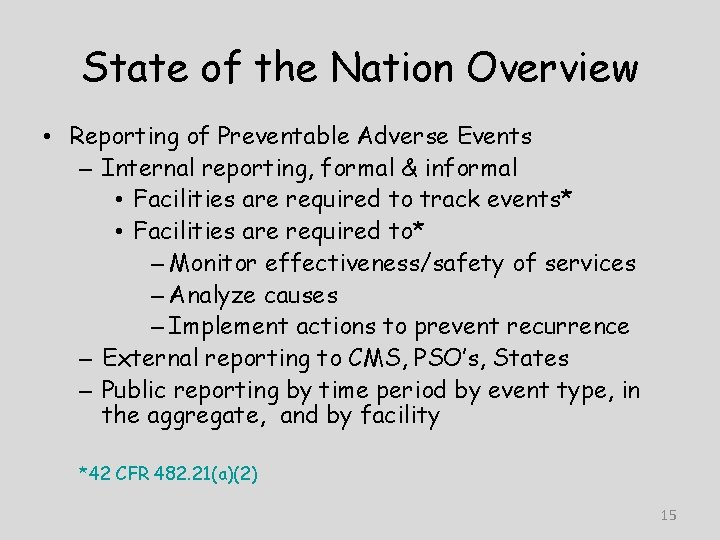 State of the Nation Overview

• Reporting of Preventable Adverse Events
  – Internal reporting, formal & informal
    • Facilities are required to track events*
    • Facilities are required to*
      – Monitor effectiveness/safety of services
      – Analyze causes
      – Implement actions to prevent recurrence
  – External reporting to CMS, PSO's, States
  – Public reporting by time period by event type, in the aggregate, and by facility

*42 CFR 482.21(a)(2)

15